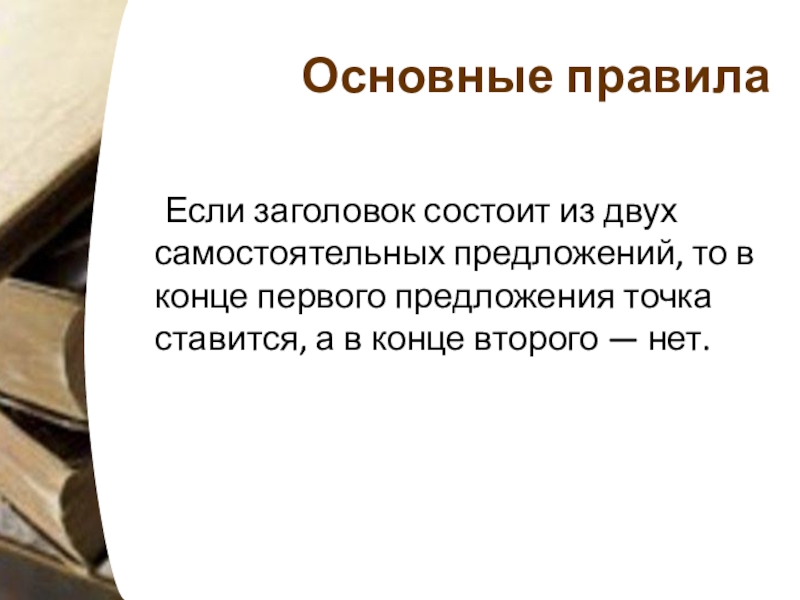 Основные правила

Если заголовок состоит из двух самостоятельных предложений, то в конце первого предложения точка ставится, а в конце второго — нет.